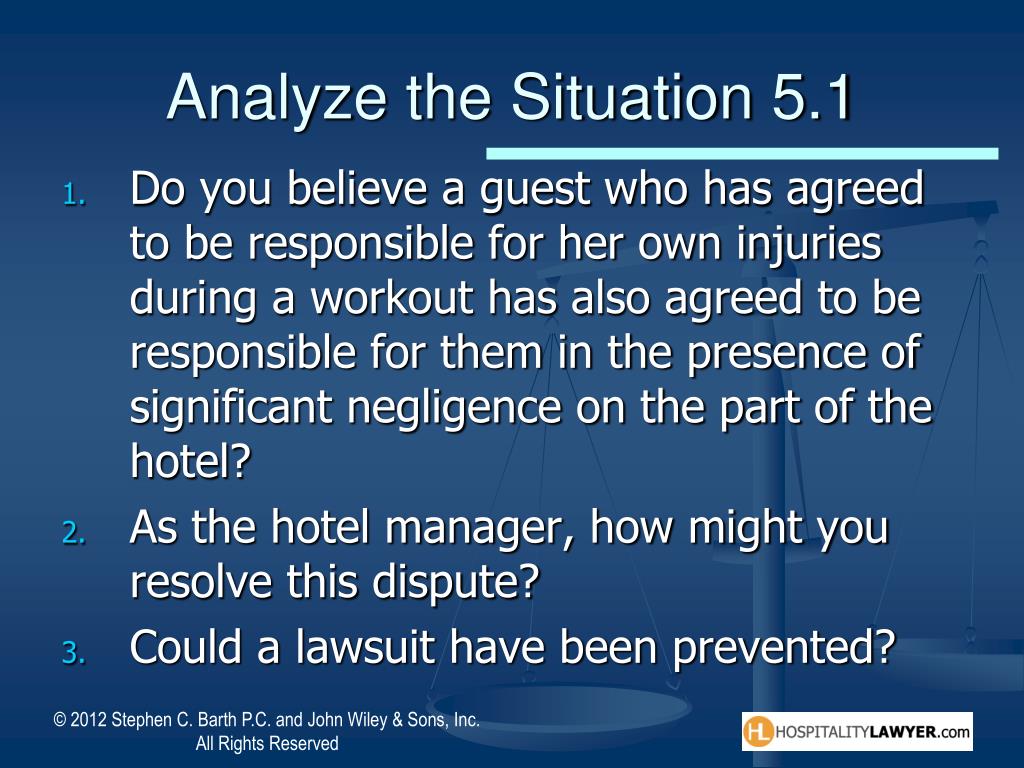 Analyze the Situation 5.1

1. Do you believe a guest who has agreed to be responsible for her own injuries during a workout has also agreed to be responsible for them in the presence of significant negligence on the part of the hotel?
2. As the hotel manager, how might you resolve this dispute?
3. Could a lawsuit have been prevented?

© 2012 Stephen C. Barth P.C. and John Wiley & Sons, Inc. All Rights Reserved

HL HOSPITALITYLAWYER.com